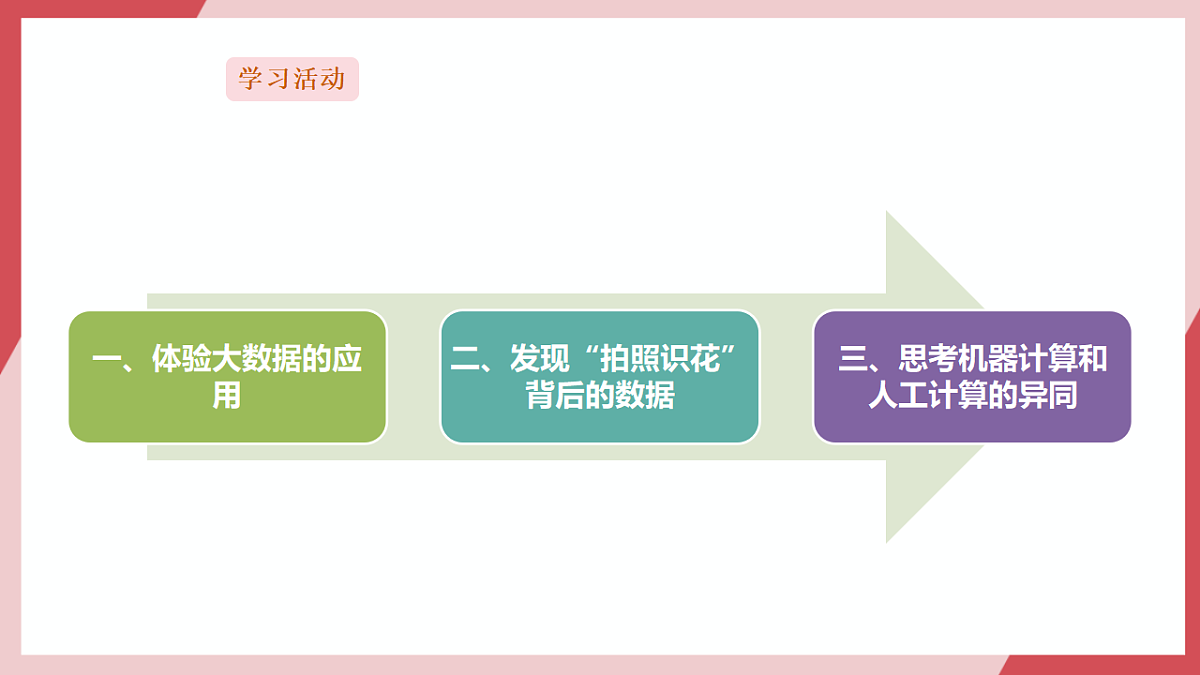 学习活动

一、体验大数据的应用

二、发现“拍照识花”背后的数据

三、思考机器计算和人工计算的异同